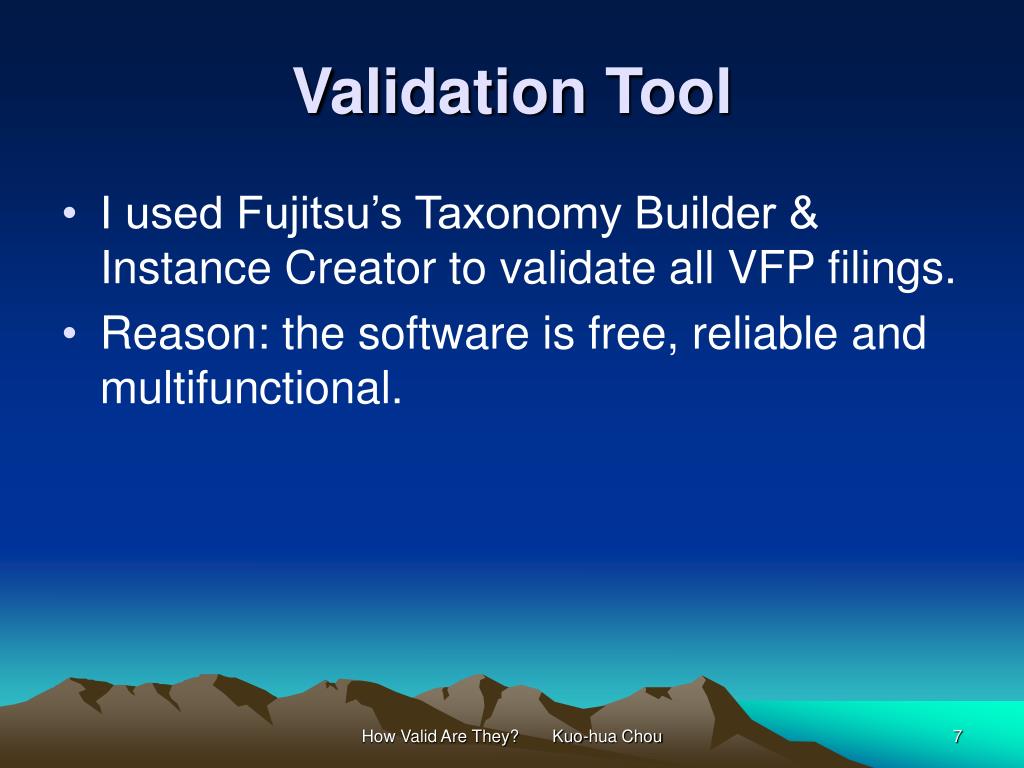 Validation Tool

• I used Fujitsu’s Taxonomy Builder & Instance Creator to validate all VFP filings.

• Reason: the software is free, reliable and multifunctional.

How Valid Are They? Kuo-hua Chou 7